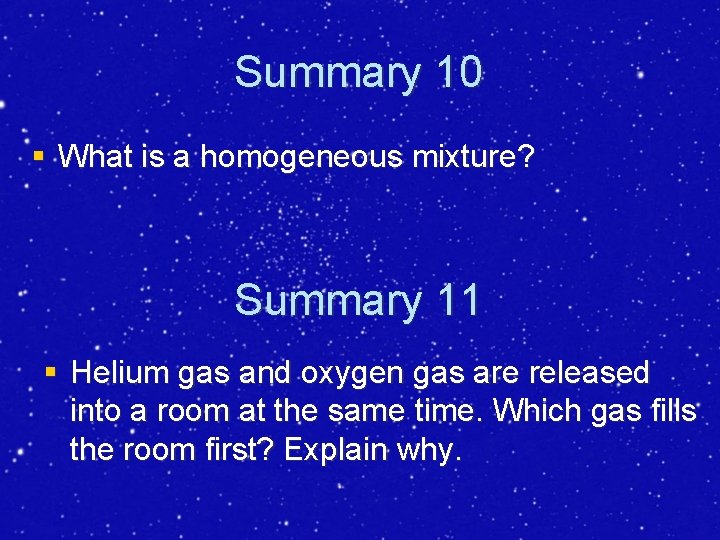 Summary 10

▪ What is a homogeneous mixture?

Summary 11

▪ Helium gas and oxygen gas are released into a room at the same time. Which gas fills the room first? Explain why.